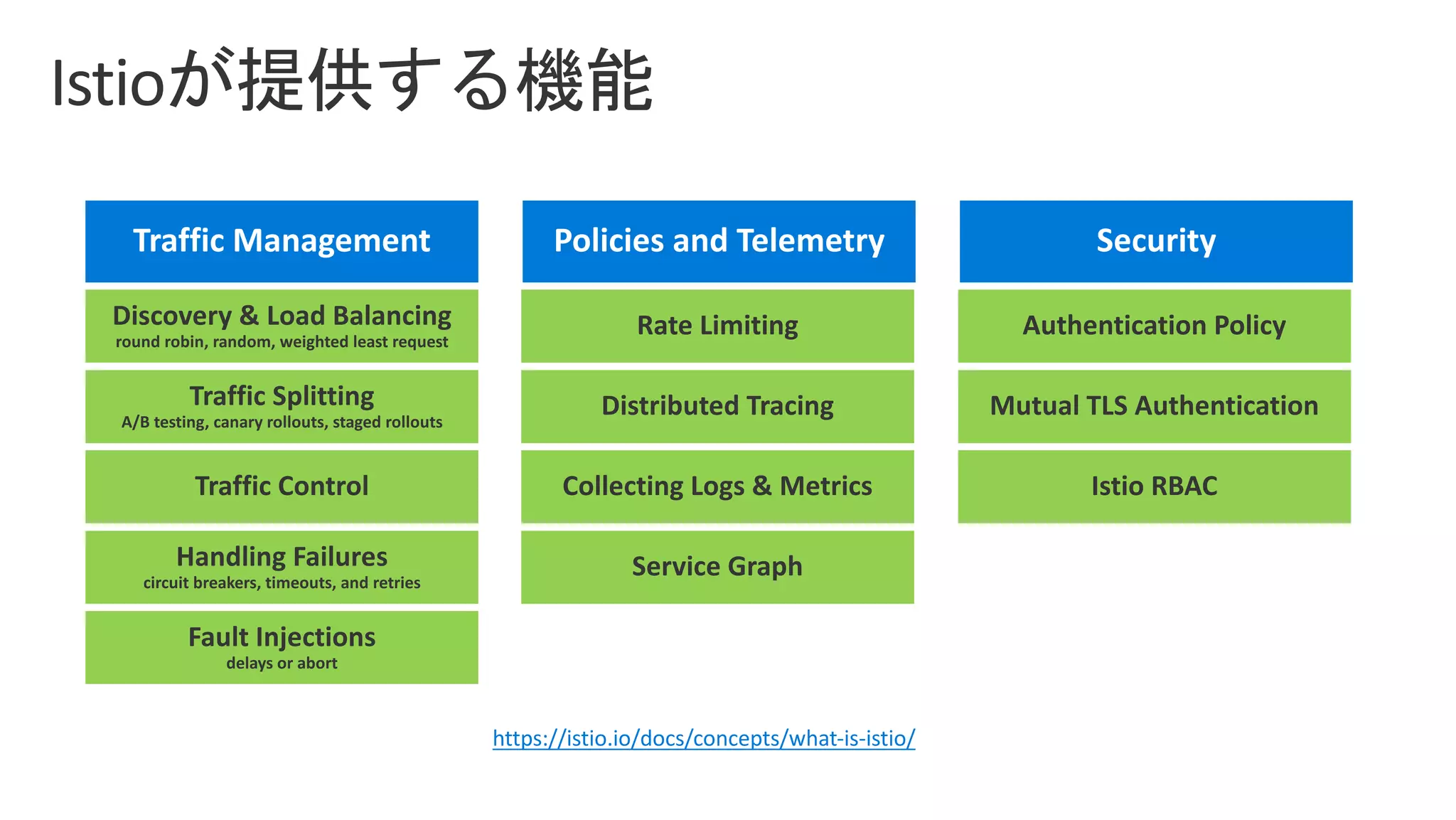 Istioが提供する機能

Traffic Management

Discovery & Load Balancing
round robin, random, weighted least request

Traffic Splitting
A/B testing, canary rollouts, staged rollouts

Traffic Control

Handling Failures
circuit breakers, timeouts, and retries

Fault Injections
delays or abort

Policies and Telemetry

Rate Limiting

Distributed Tracing

Collecting Logs & Metrics

Service Graph

Security

Authentication Policy

Mutual TLS Authentication

Istio RBAC

https://istio.io/docs/concepts/what-is-istio/